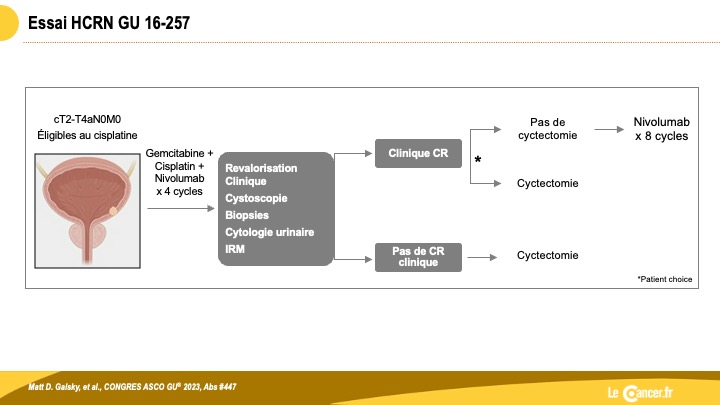 Essai HCRN GU 16-257

cT2-T4aN0M0
Éligibles au cisplatine

Gemcitabine + Cisplatin + Nivolumab x 4 cycles

Revalorisation Clinique
Cystoscopie
Biopsies
Cytologie urinaire
IRM

Clinique CR

*

Pas de cyctectomie

Nivolumab x 8 cycles

Cyctectomie

Pas de CR clinique

Cyctectomie

*Patient choice

Matt D. Galsky, et al., CONGRES ASCO GU® 2023, Abs #447

Le Cancer.fr